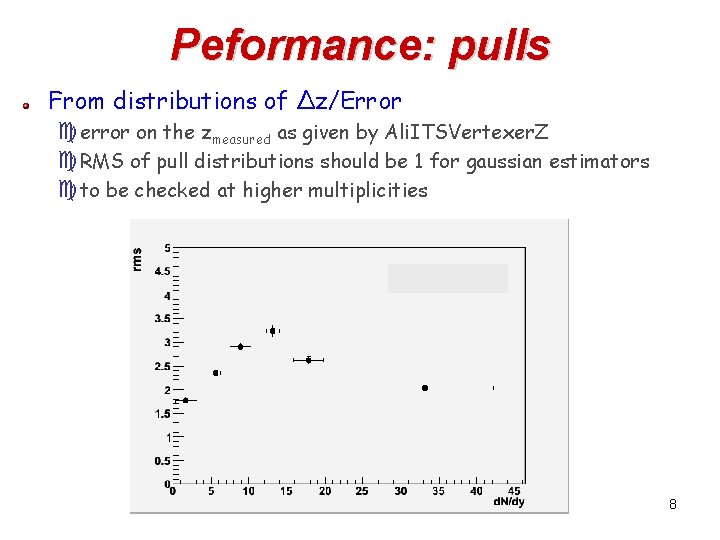 Peformance: pulls

From distributions of $\Delta z$/Error

error on the $z_{measured}$ as given by AliITSVertexerZ

RMS of pull distributions should be 1 for gaussian estimators

to be checked at higher multiplicities

rms

5
4.5
4
3.5
3
2.5
2
1.5
1
0.5
0

0 5 10 15 20 25 30 35 40 45

dN/dy

8